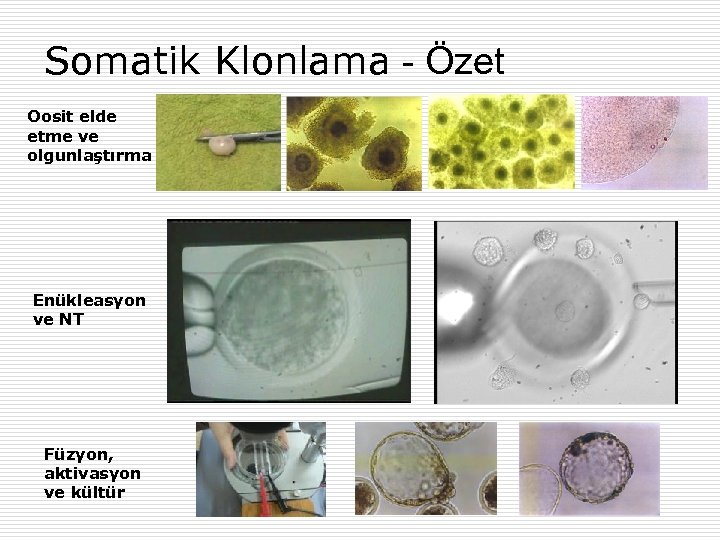 Somatik Klonlama - Özet

Oosit elde etme ve olgunlaştırma

Enükleasyon ve NT

Füzyon, aktivasyon ve kültür